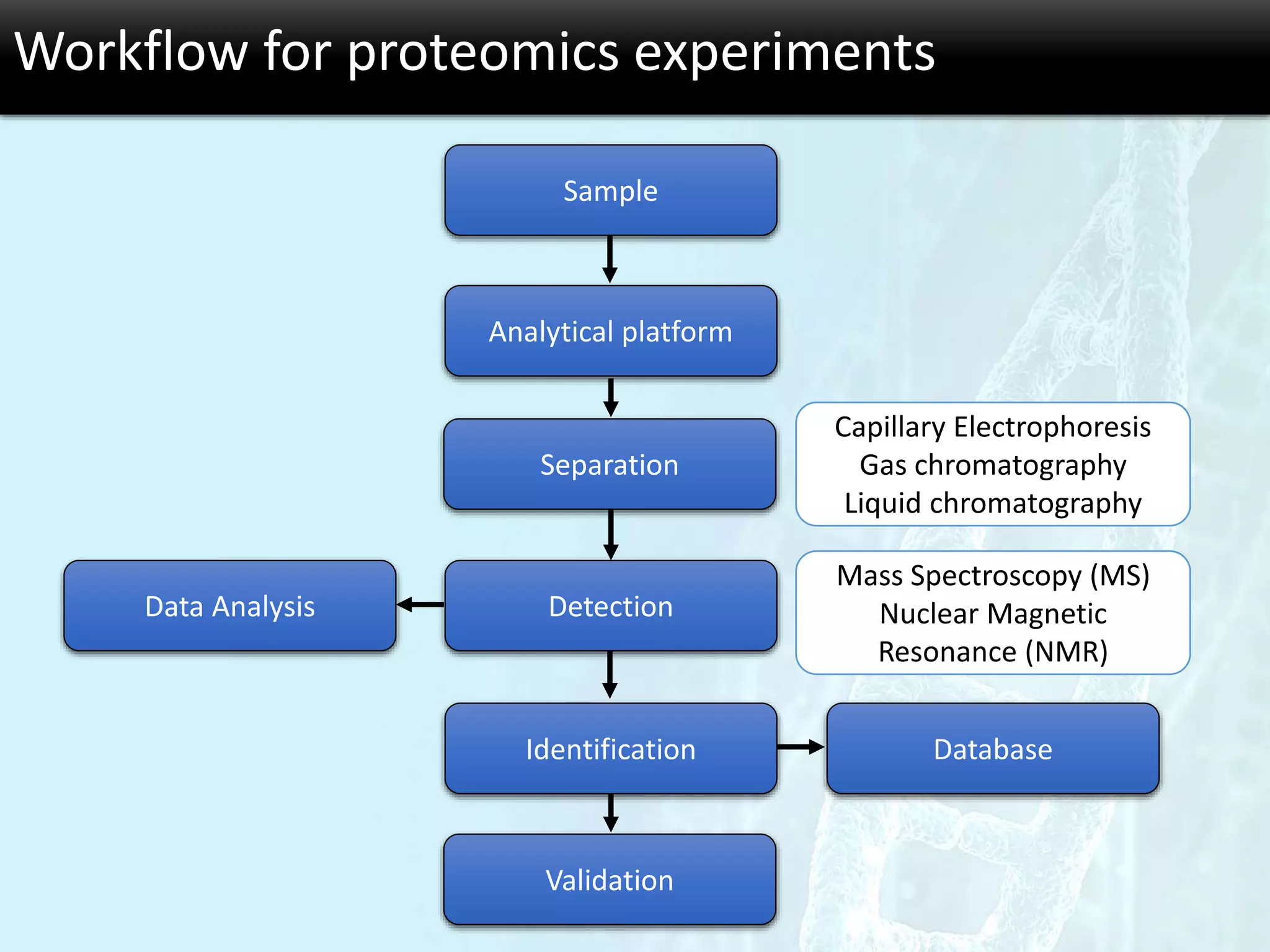 Workflow for proteomics experiments

Sample

Analytical platform

Separation

Capillary Electrophoresis
Gas chromatography
Liquid chromatography

Data Analysis

Detection

Mass Spectroscopy (MS)
Nuclear Magnetic Resonance (NMR)

Identification

Database

Validation